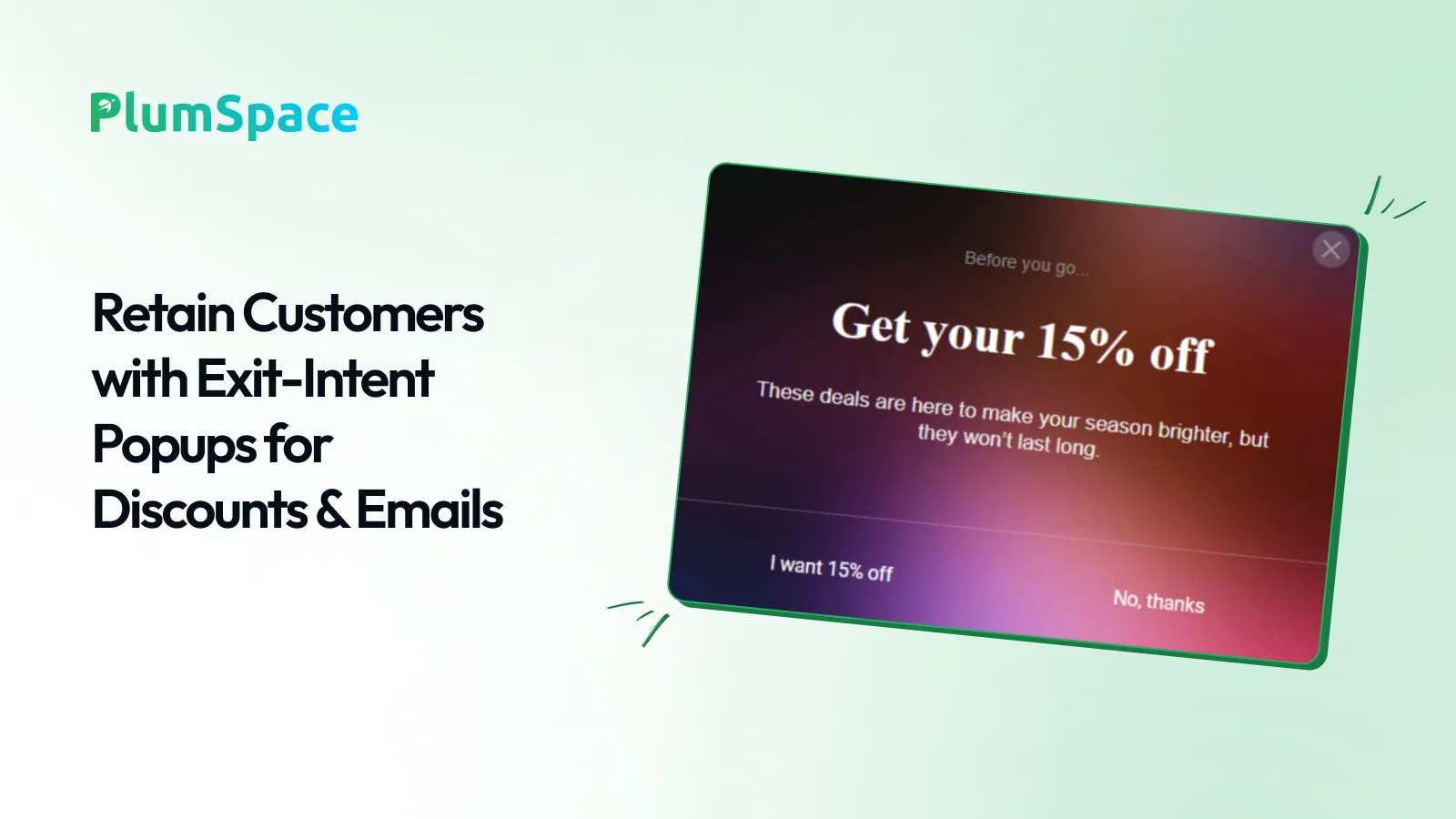 PlumSpace

Retain Customers with Exit-Intent Popups for Discounts & Emails

Before you go...

Get your 15% off

These deals are here to make your season brighter, but they won't last long.

I want 15% off

No, thanks